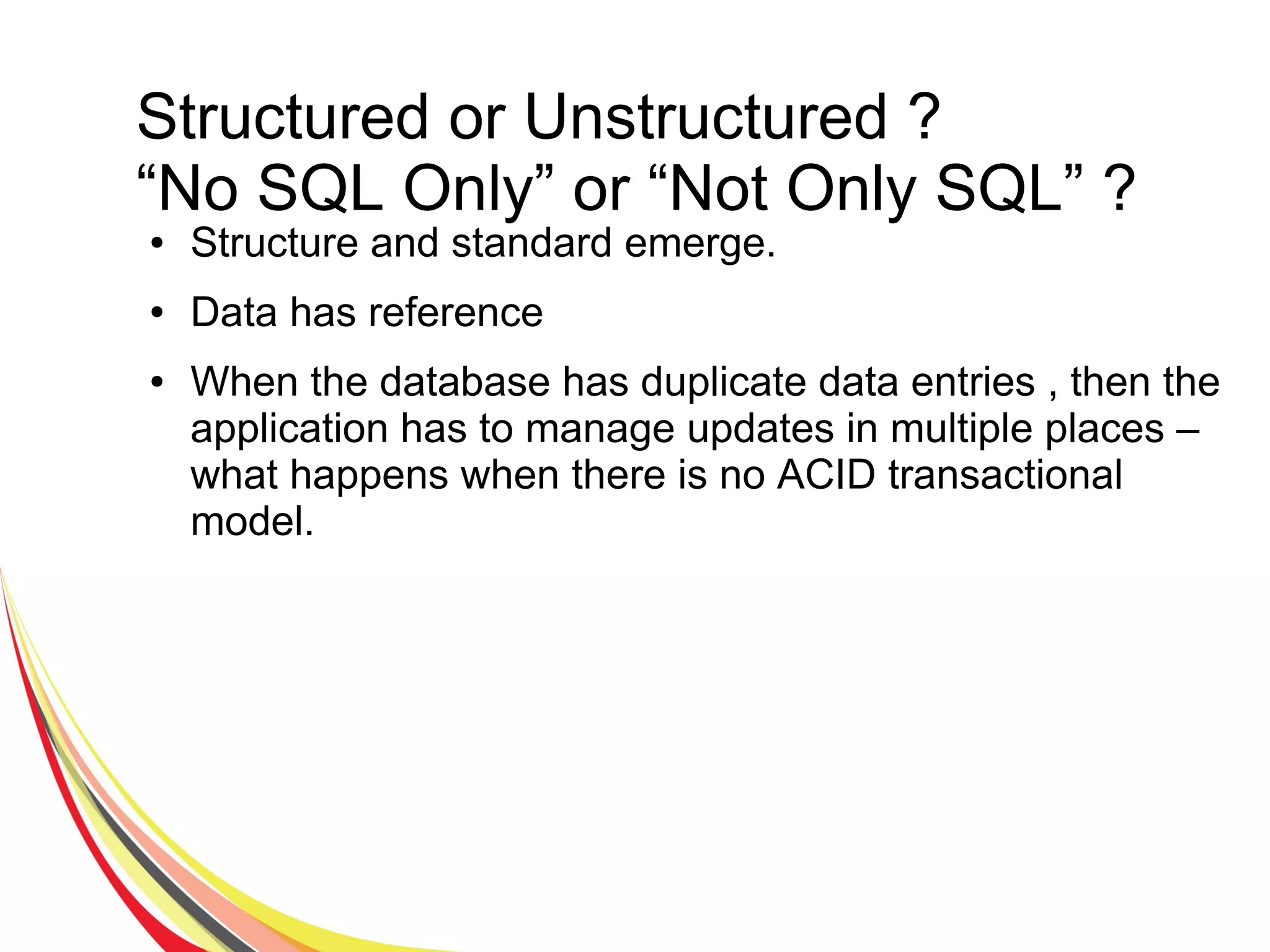 Structured or Unstructured ?
“No SQL Only” or “Not Only SQL” ?

• Structure and standard emerge.

• Data has reference

• When the database has duplicate data entries , then the application has to manage updates in multiple places – what happens when there is no ACID transactional model.